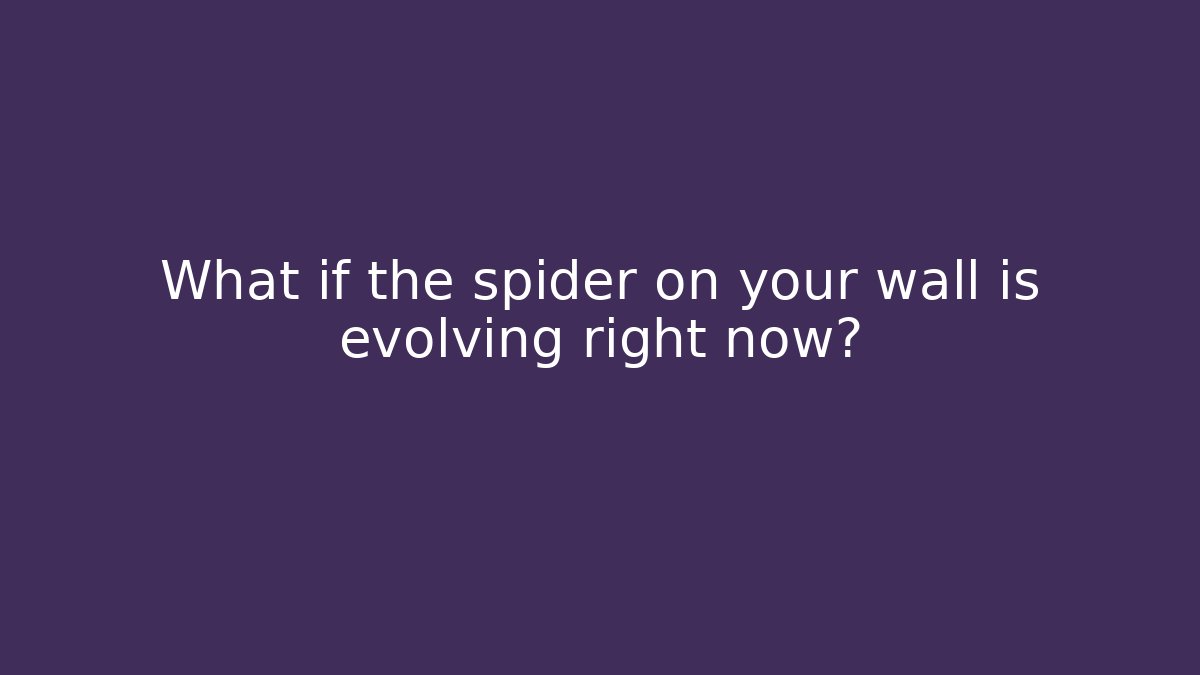 What if the spider on your wall is evolving right now?